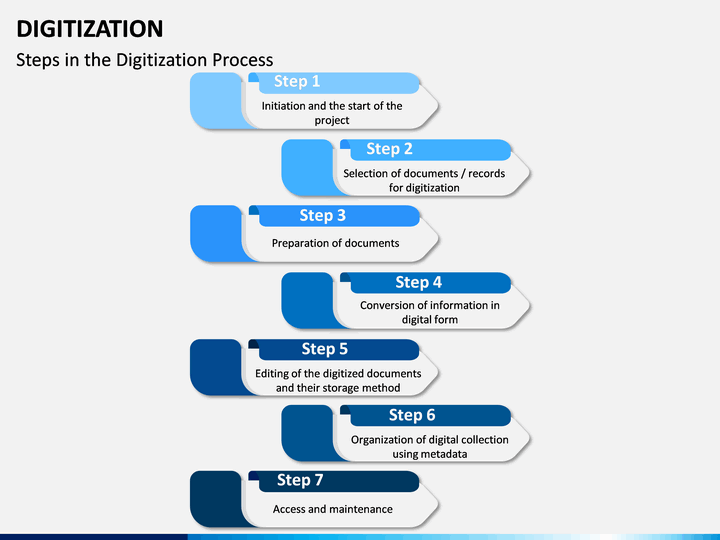 DIGITIZATION

Steps in the Digitization Process

Step 1

Initiation and the start of the project

Step 2

Selection of documents / records for digitization

Step 3

Preparation of documents

Step 4

Conversion of information in digital form

Step 5

Editing of the digitized documents and their storage method

Step 6

Organization of digital collection using metadata

Step 7

Access and maintenance